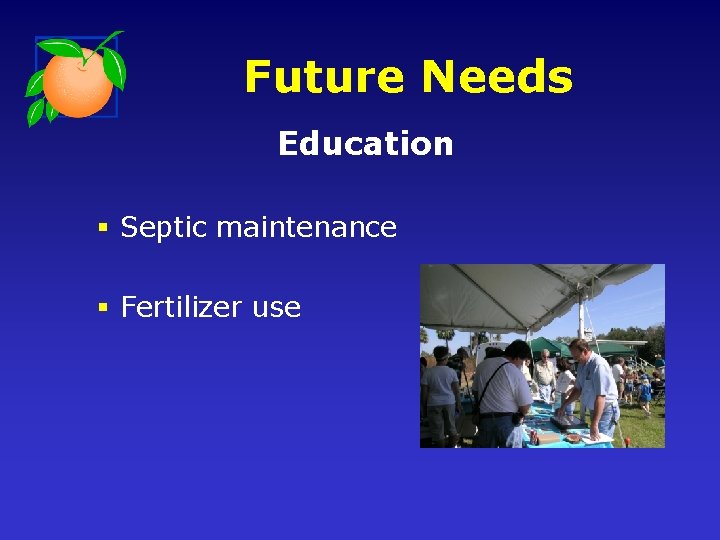 Future Needs

Education

▪ Septic maintenance

▪ Fertilizer use